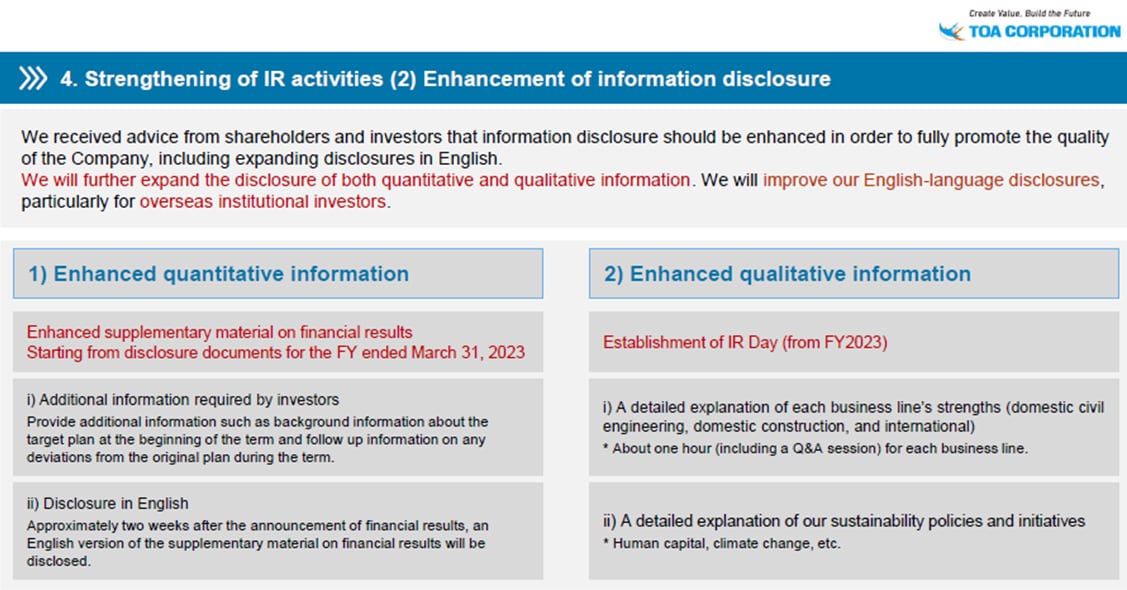 Create Value, Build the Future
TOA CORPORATION

4. Strengthening of IR activities (2) Enhancement of information disclosure

We received advice from shareholders and investors that information disclosure should be enhanced in order to fully promote the quality of the Company, including expanding disclosures in English.
We will further expand the disclosure of both quantitative and qualitative information. We will improve our English-language disclosures, particularly for overseas institutional investors.

1) Enhanced quantitative information

Enhanced supplementary material on financial results
Starting from disclosure documents for the FY ended March 31, 2023

i) Additional information required by investors
Provide additional information such as background information about the target plan at the beginning of the term and follow up information on any deviations from the original plan during the term.

ii) Disclosure in English
Approximately two weeks after the announcement of financial results, an English version of the supplementary material on financial results will be disclosed.

2) Enhanced qualitative information

Establishment of IR Day (from FY2023)

i) A detailed explanation of each business line's strengths (domestic civil engineering, domestic construction, and international)
* About one hour (including a Q&A session) for each business line.

ii) A detailed explanation of our sustainability policies and initiatives
* Human capital, climate change, etc.